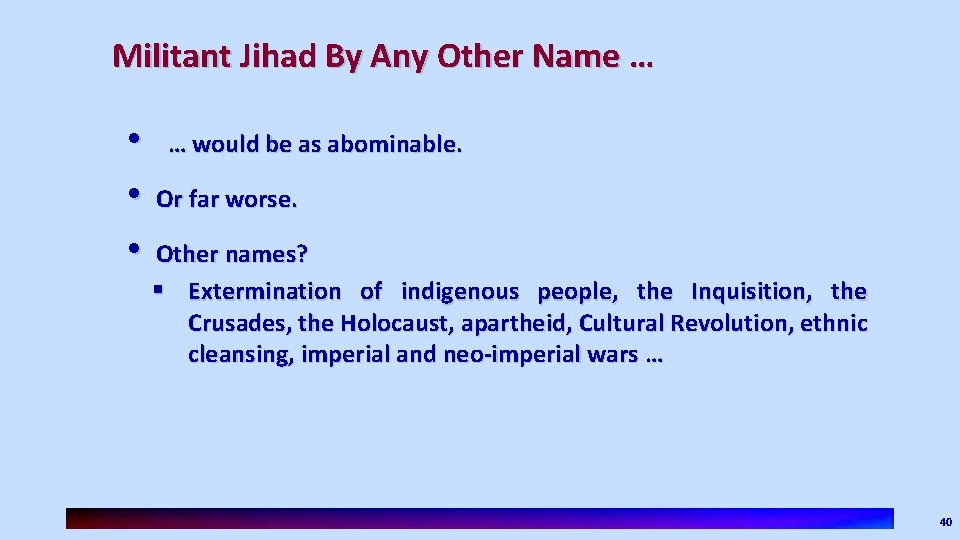 Militant Jihad By Any Other Name …

• … would be as abominable.

• Or far worse.

• Other names?
 ▪ Extermination of indigenous people, the Inquisition, the Crusades, the Holocaust, apartheid, Cultural Revolution, ethnic cleansing, imperial and neo-imperial wars …

40